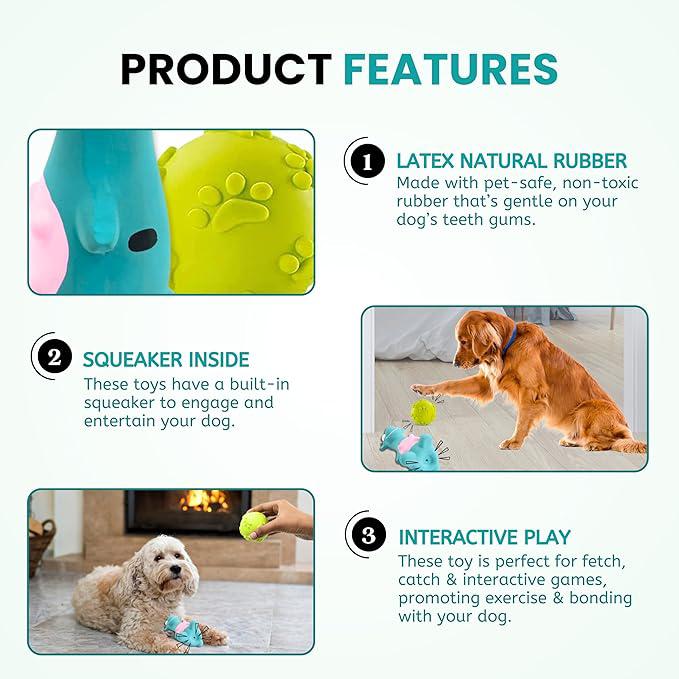 PRODUCT FEATURES

1 LATEX NATURAL RUBBER
Made with pet-safe, non-toxic rubber that's gentle on your dog's teeth gums.

2 SQUEAKER INSIDE
These toys have a built-in squeaker to engage and entertain your dog.

3 INTERACTIVE PLAY
These toy is perfect for fetch, catch & interactive games, promoting exercise & bonding with your dog.